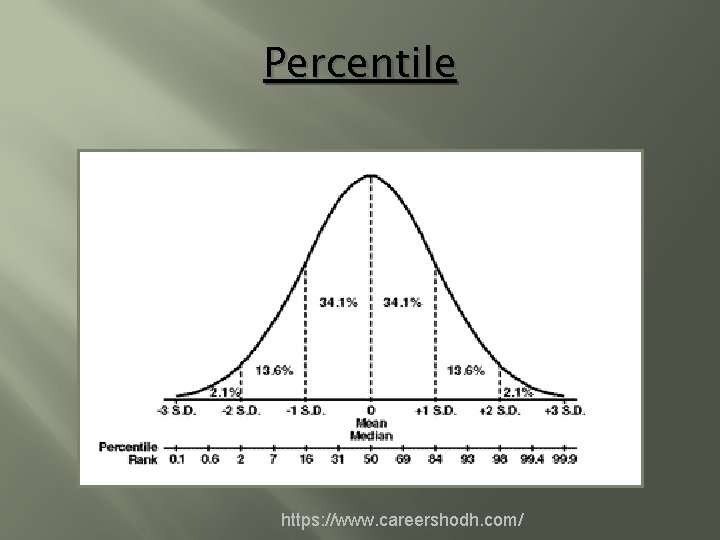 Percentile

34.1% 34.1%
13.6% 13.6%
2.1% 2.1%
-3 S.D. -2 S.D. -1 S.D. 0 +1 S.D. +2 S.D. +3 S.D.
Mean
Median
Percentile Rank 0.1 0.6 2 7 16 31 50 69 84 93 98 99.4 99.9

https://www.careershodh.com/